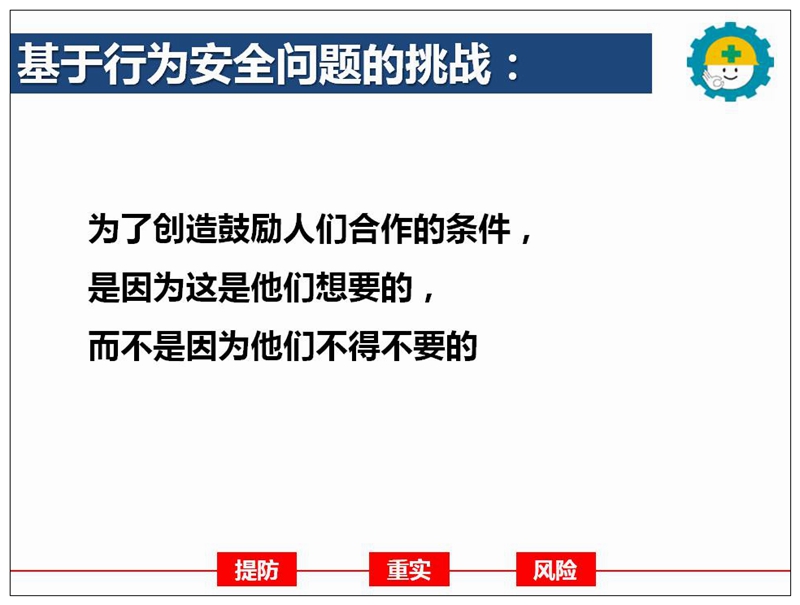 基于行为安全问题的挑战：

为了创造鼓励人们合作的条件，
是因为这是他们想要的，
而不是因为他们不得不要的

提防 重实 风险